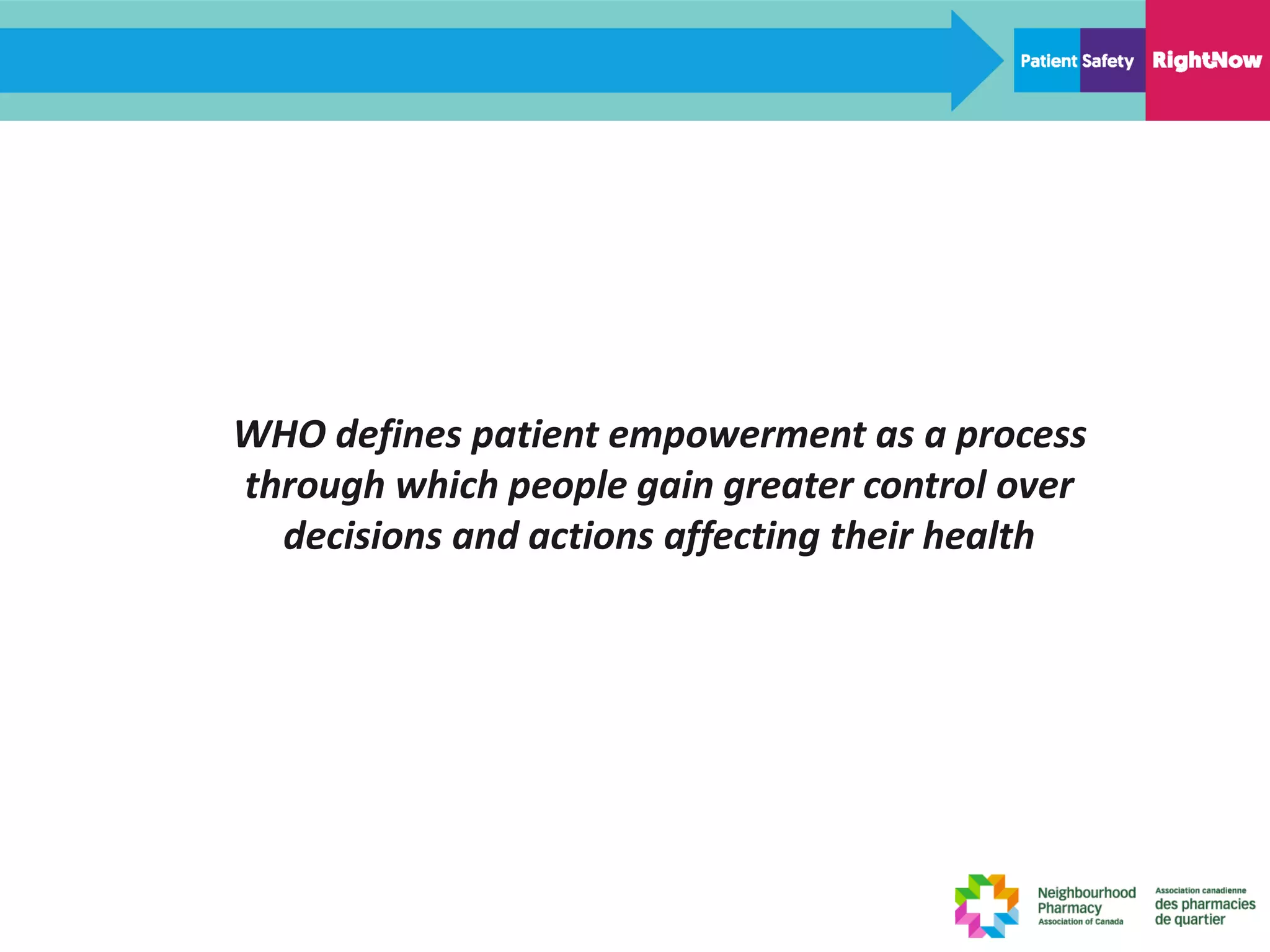 Patient Safety RightNow

WHO defines patient empowerment as a process through which people gain greater control over decisions and actions affecting their health

Neighbourhood Pharmacy Association of Canada

Association canadienne des pharmacies de quartier